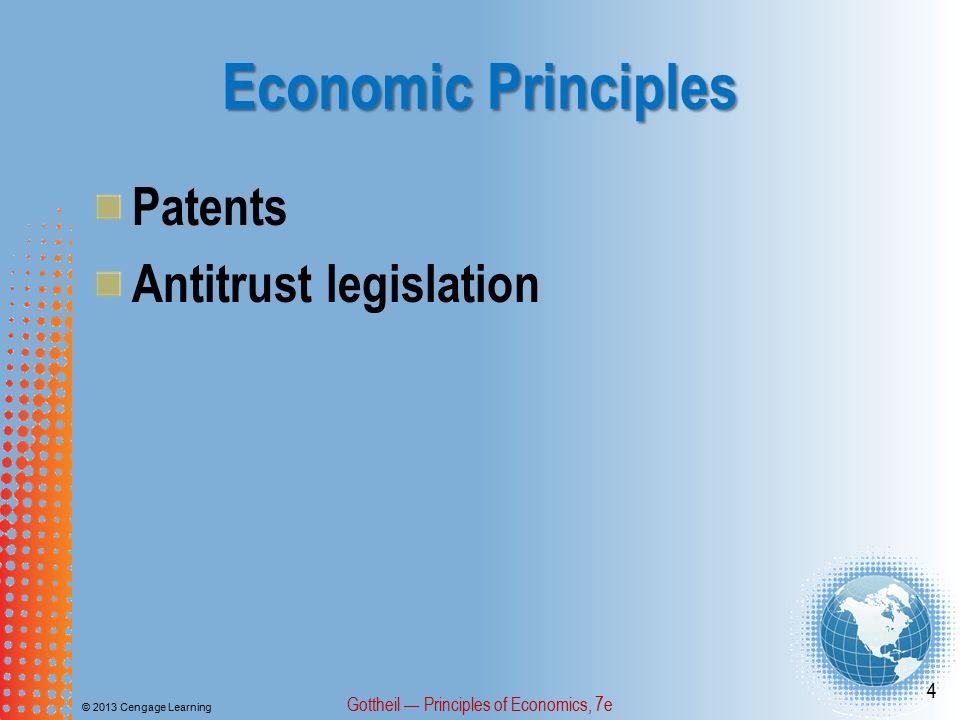 Economic Principles

Patents
Antitrust legislation

© 2013 Cengage Learning

Gottheil — Principles of Economics, 7e

4